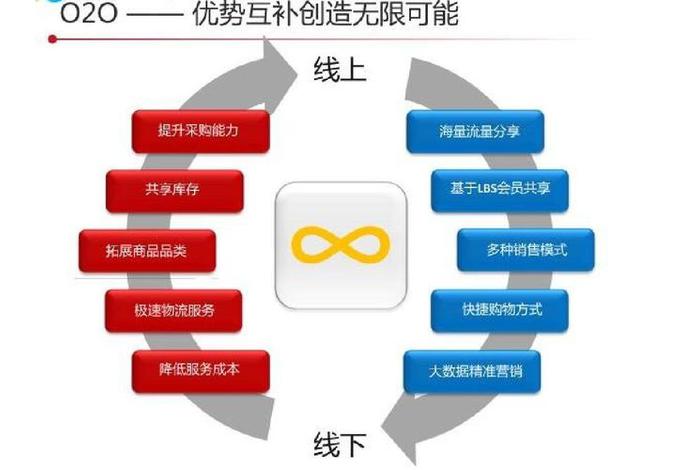 O2O —— 优势互补创造无限可能

线上

提升采购能力

共享库存

拓展商品品类

极速物流服务

降低服务成本

海量流量分享

基于LBS会员共享

多种销售模式

快捷购物方式

大数据精准营销

线下